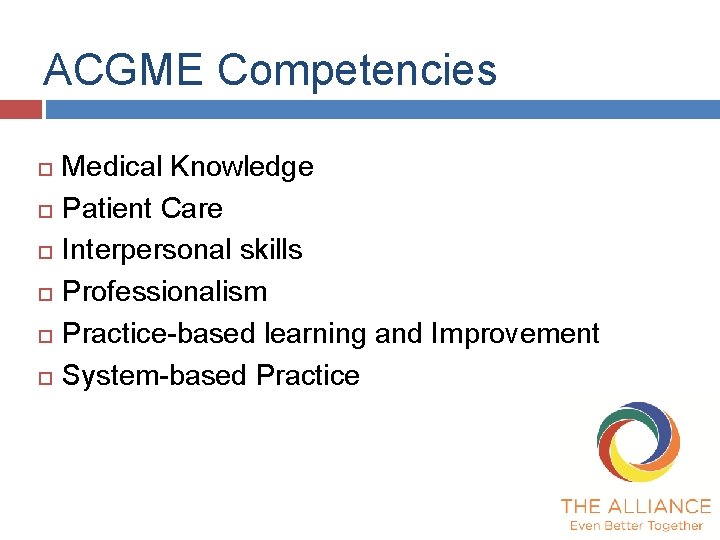 ACGME Competencies

- Medical Knowledge
- Patient Care
- Interpersonal skills
- Professionalism
- Practice-based learning and Improvement
- System-based Practice

THE ALLIANCE
Even Better Together